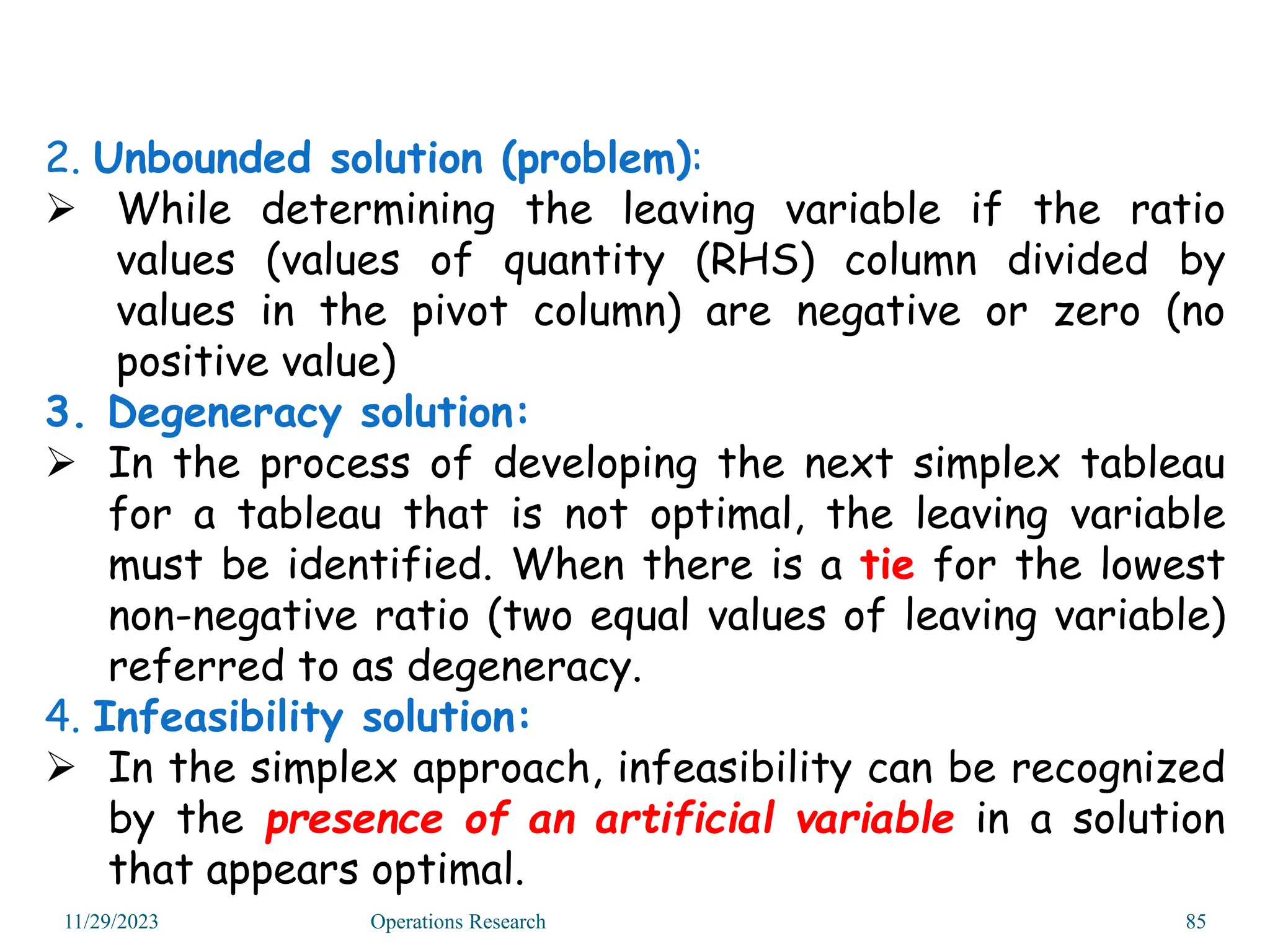 2. Unbounded solution (problem):

➢ While determining the leaving variable if the ratio values (values of quantity (RHS) column divided by values in the pivot column) are negative or zero (no positive value)

3. Degeneracy solution:

➢ In the process of developing the next simplex tableau for a tableau that is not optimal, the leaving variable must be identified. When there is a tie for the lowest non-negative ratio (two equal values of leaving variable) referred to as degeneracy.

4. Infeasibility solution:

➢ In the simplex approach, infeasibility can be recognized by the presence of an artificial variable in a solution that appears optimal.

11/29/2023 Operations Research 85